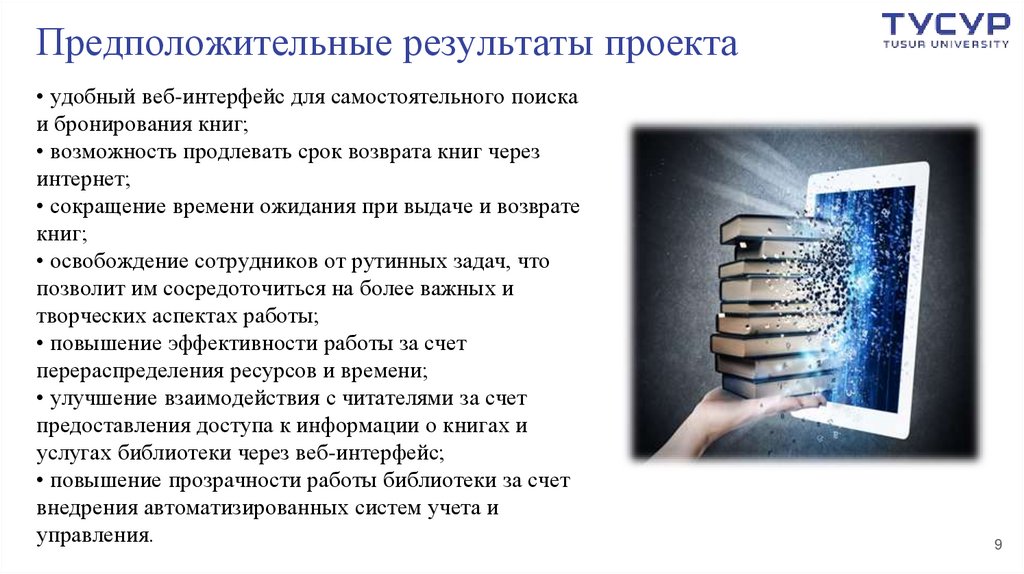 Предположительные результаты проекта

ТУСУР
TUSUR UNIVERSITY

• удобный веб-интерфейс для самостоятельного поиска и бронирования книг;
• возможность продлевать срок возврата книг через интернет;
• сокращение времени ожидания при выдаче и возврате книг;
• освобождение сотрудников от рутинных задач, что позволит им сосредоточиться на более важных и творческих аспектах работы;
• повышение эффективности работы за счет перераспределения ресурсов и времени;
• улучшение взаимодействия с читателями за счет предоставления доступа к информации о книгах и услугах библиотеки через веб-интерфейс;
• повышение прозрачности работы библиотеки за счет внедрения автоматизированных систем учета и управления.

9